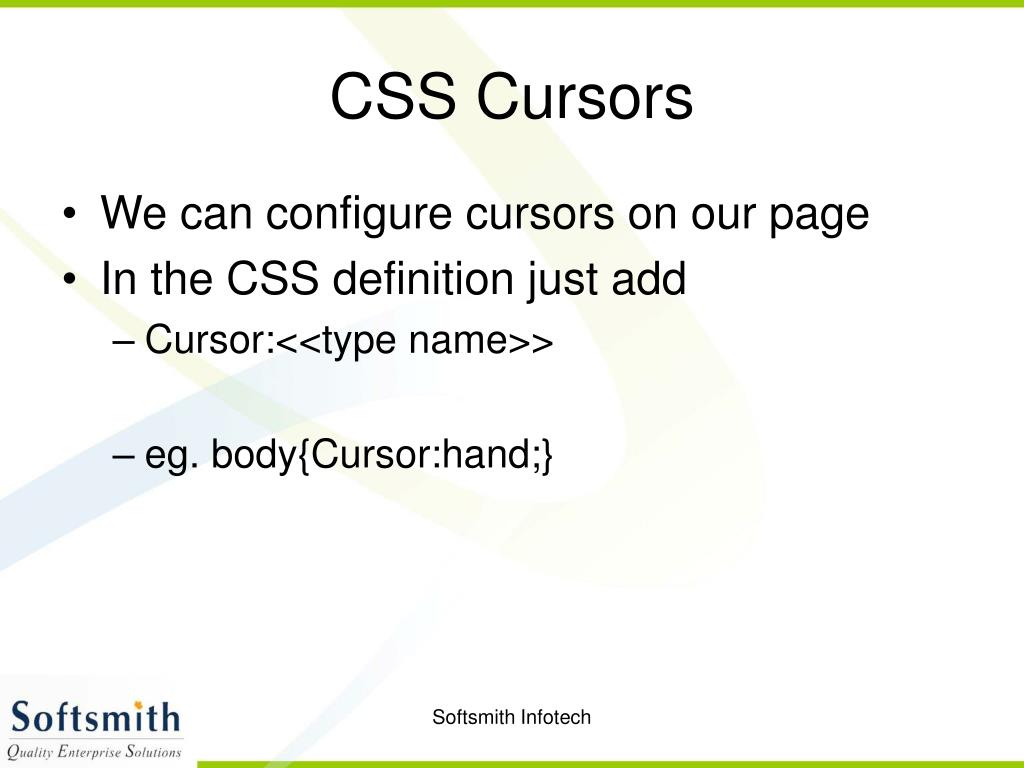 CSS Cursors

• We can configure cursors on our page
• In the CSS definition just add
– Cursor:<<type name>>

– eg. body{Cursor:hand;}

Softsmith
Quality Enterprise Solutions

Softsmith Infotech